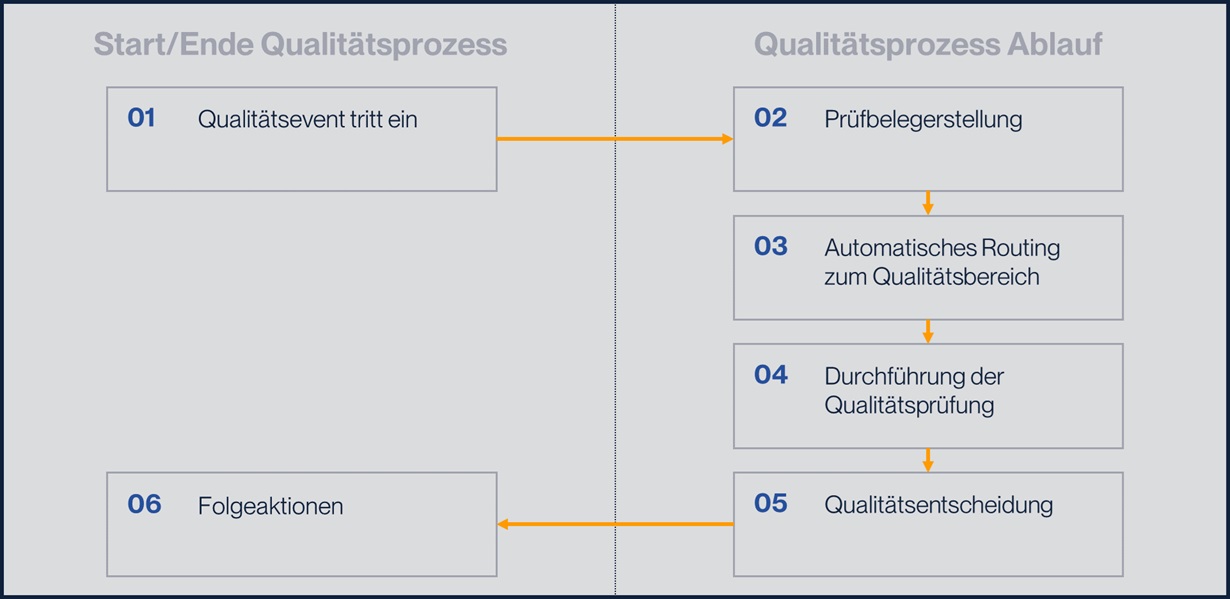 Start/Ende Qualitätsprozess

01 Qualitätsevent tritt ein

06 Folgeaktionen

Qualitätsprozess Ablauf

02 Prüfbelegerstellung

03 Automatisches Routing zum Qualitätsbereich

04 Durchführung der Qualitätsprüfung

05 Qualitätsentscheidung